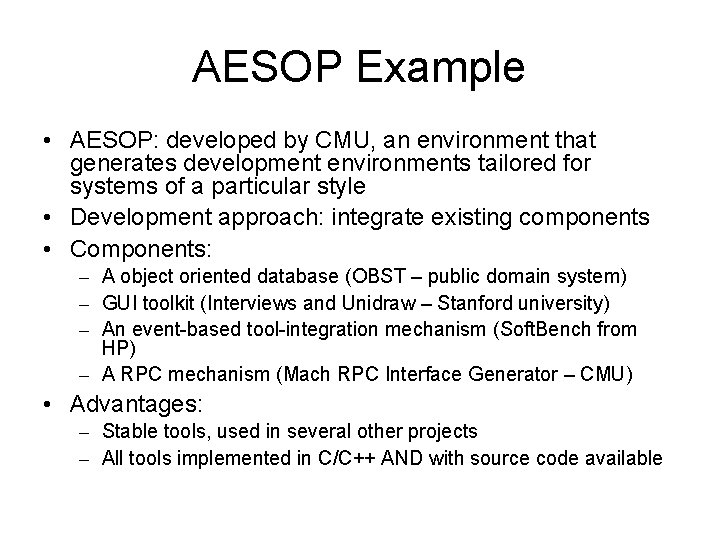 AESOP Example

• AESOP: developed by CMU, an environment that generates development environments tailored for systems of a particular style
• Development approach: integrate existing components
• Components:
– A object oriented database (OBST – public domain system)
– GUI toolkit (Interviews and Unidraw – Stanford university)
– An event-based tool-integration mechanism (SoftBench from HP)
– A RPC mechanism (Mach RPC Interface Generator – CMU)
• Advantages:
– Stable tools, used in several other projects
– All tools implemented in C/C++ AND with source code available